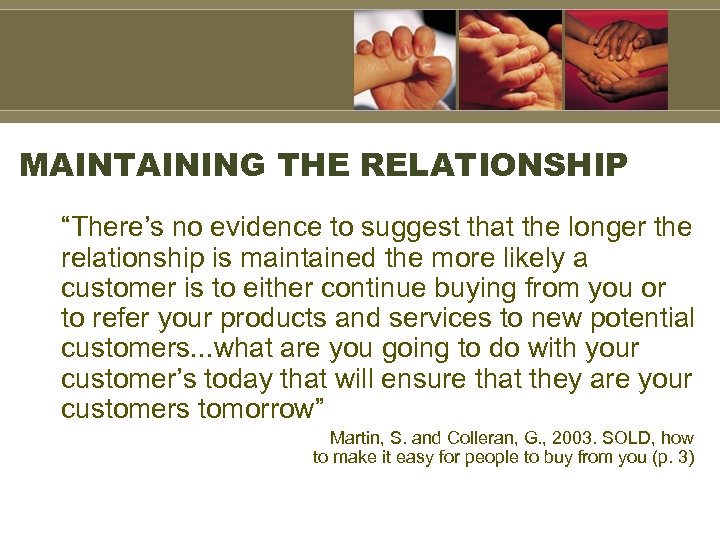 MAINTAINING THE RELATIONSHIP

“There’s no evidence to suggest that the longer the relationship is maintained the more likely a customer is to either continue buying from you or to refer your products and services to new potential customers...what are you going to do with your customer’s today that will ensure that they are your customers tomorrow”

Martin, S. and Colleran, G., 2003. SOLD, how to make it easy for people to buy from you (p. 3)